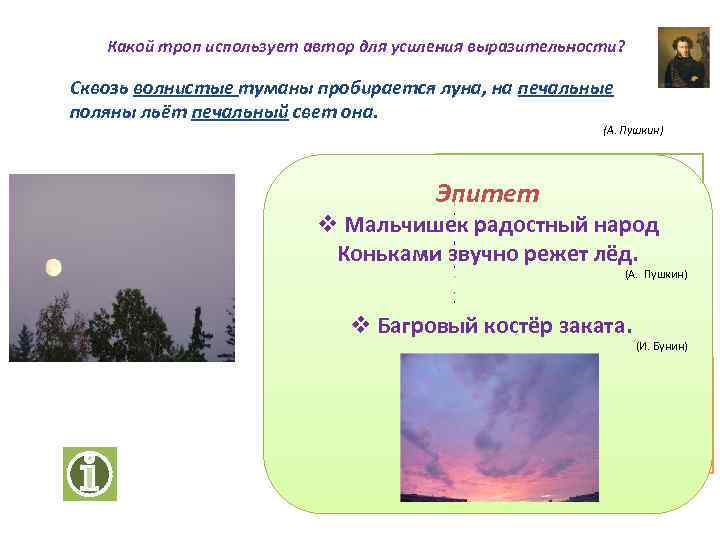 Какой троп использует автор для усиления выразительности?

Сквозь волнистые туманы пробирается луна, на печальные поляны льёт печальный свет она.

(А. Пушкин)

Эпитет

❖ Мальчишек радостный народ
Коньками звучно режет лёд.

(А. Пушкин)

❖ Багровый костёр заката.

(И. Бунин)

i